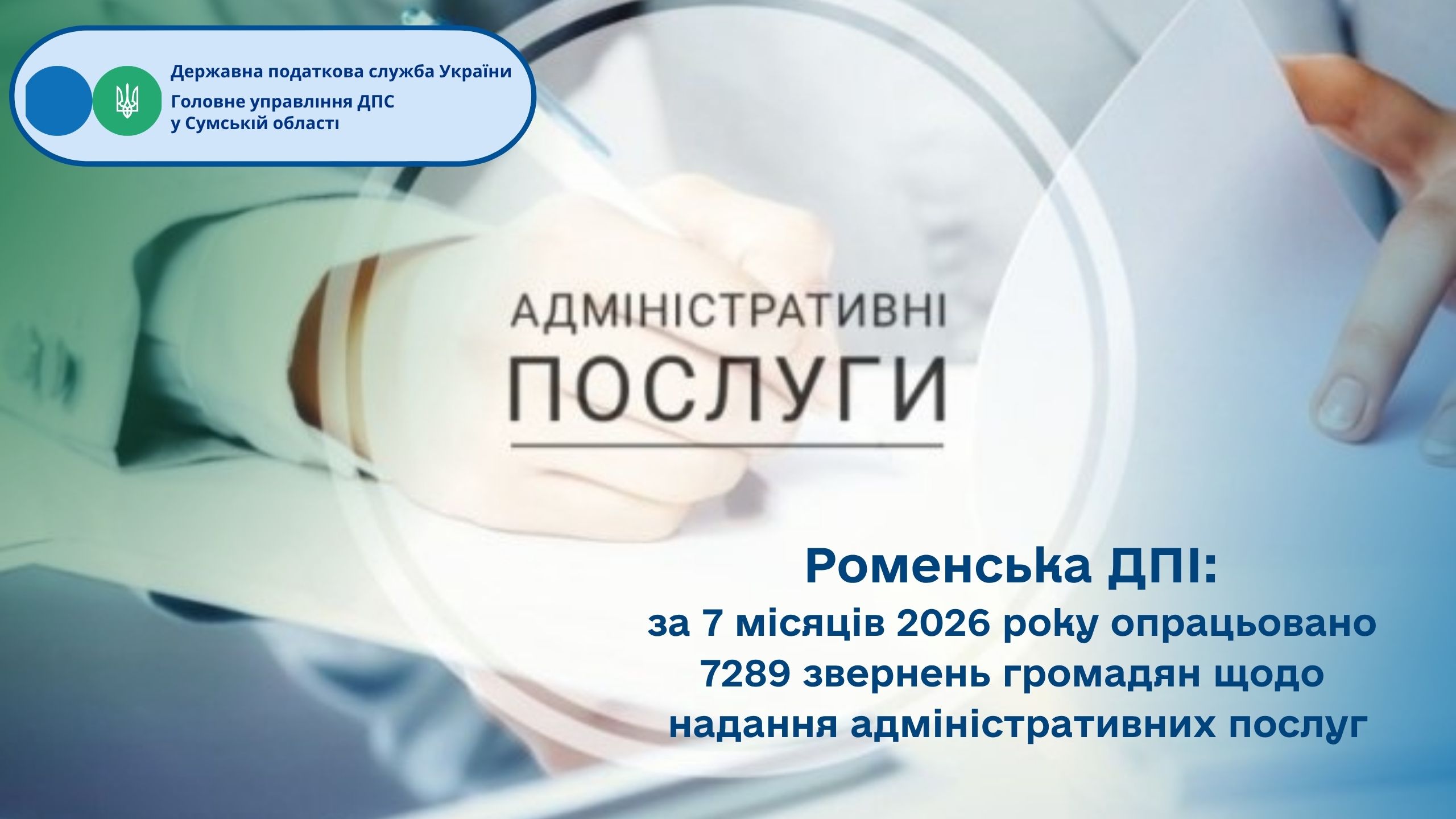 Державна податкова служба України
Головне управління ДПС у Сумській області

АДМІНІСТРАТИВНІ
ПОСЛУГИ

Роменська ДПІ:
за 7 місяців 2026 року опрацьовано 7289 звернень громадян щодо надання адміністративних послуг